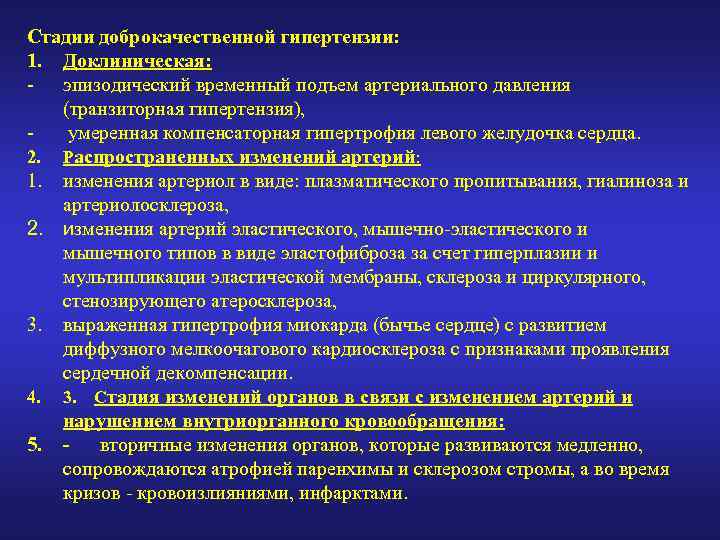 Стадии доброкачественной гипертензии:

1. Доклиническая:

- эпизодический временный подъем артериального давления (транзиторная гипертензия),

- умеренная компенсаторная гипертрофия левого желудочка сердца.

2. Распространенных изменений артерий:

1. изменения артериол в виде: плазматического пропитывания, гиалиноза и артериолосклероза,

2. изменения артерий эластического, мышечно-эластического и мышечного типов в виде эластофиброза за счет гиперплазии и мультипликации эластической мембраны, склероза и циркулярного, стенозирующего атеросклероза,

3. выраженная гипертрофия миокарда (бычье сердце) с развитием диффузного мелкоочагового кардиосклероза с признаками проявления сердечной декомпенсации.

4. 3. Стадия изменений органов в связи с изменением артерий и нарушением внутриорганного кровообращения:

5. - вторичные изменения органов, которые развиваются медленно, сопровождаются атрофией паренхимы и склерозом стромы, а во время кризов - кровоизлияниями, инфарктами.